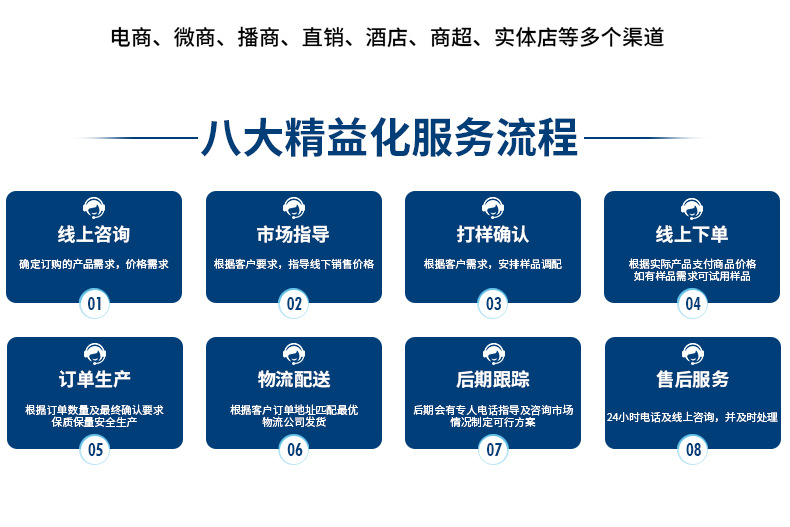 电商、微商、播商、直销、酒店、商超、实体店等多个渠道

八大精益化服务流程

线上咨询
确定订购的产品需求，价格需求
01

市场指导
根据客户要求，指导线下销售价格
02

打样确认
根据客户需求，安排样品调配
03

线上下单
根据实际产品支付商品价格
如有样品需求可试用样品
04

订单生产
根据订单数量及最终确认要求
保质保量安全生产
05

物流配送
根据客户订单地址匹配最优
物流公司发货
06

后期跟踪
后期会有专人电话指导及咨询市场
情况制定可行方案
07

售后服务
24小时电话及线上咨询，并及时处理
08